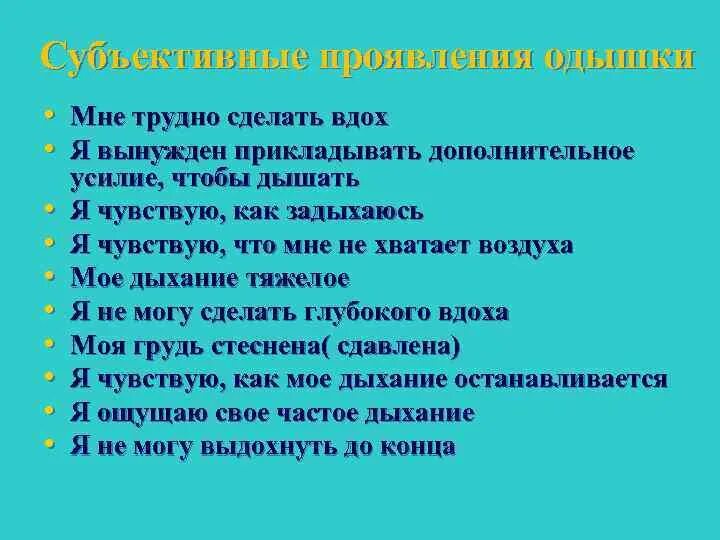 Субъективные проявления одышки

• Мне трудно сделать вдох
• Я вынужден прикладывать дополнительное усилие, чтобы дышать
• Я чувствую, как задыхаюсь
• Я чувствую, что мне не хватает воздуха
• Мое дыхание тяжелое
• Я не могу сделать глубокого вдоха
• Моя грудь стеснена( сдавлена)
• Я чувствую, как мое дыхание останавливается
• Я ощущаю свое частое дыхание
• Я не могу выдохнуть до конца